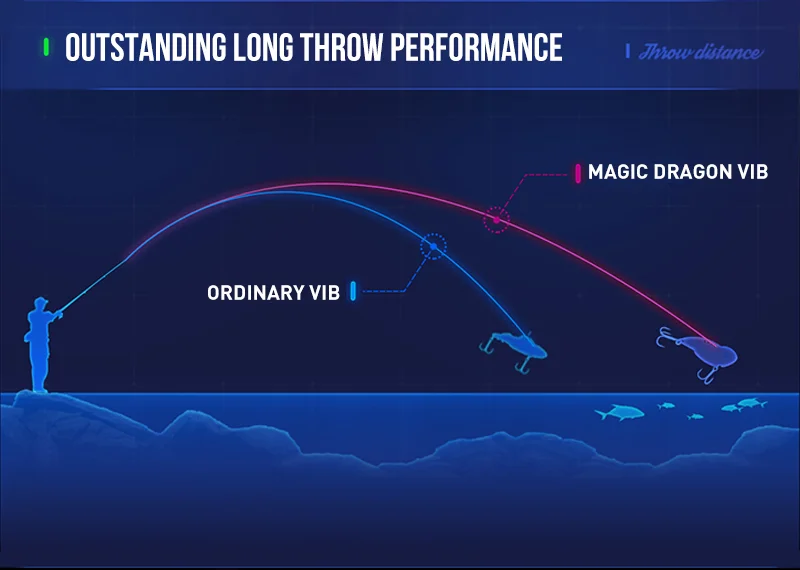 OUTSTANDING LONG THROW PERFORMANCE

Throw distance

MAGIC DRAGON VIB

ORDINARY VIB